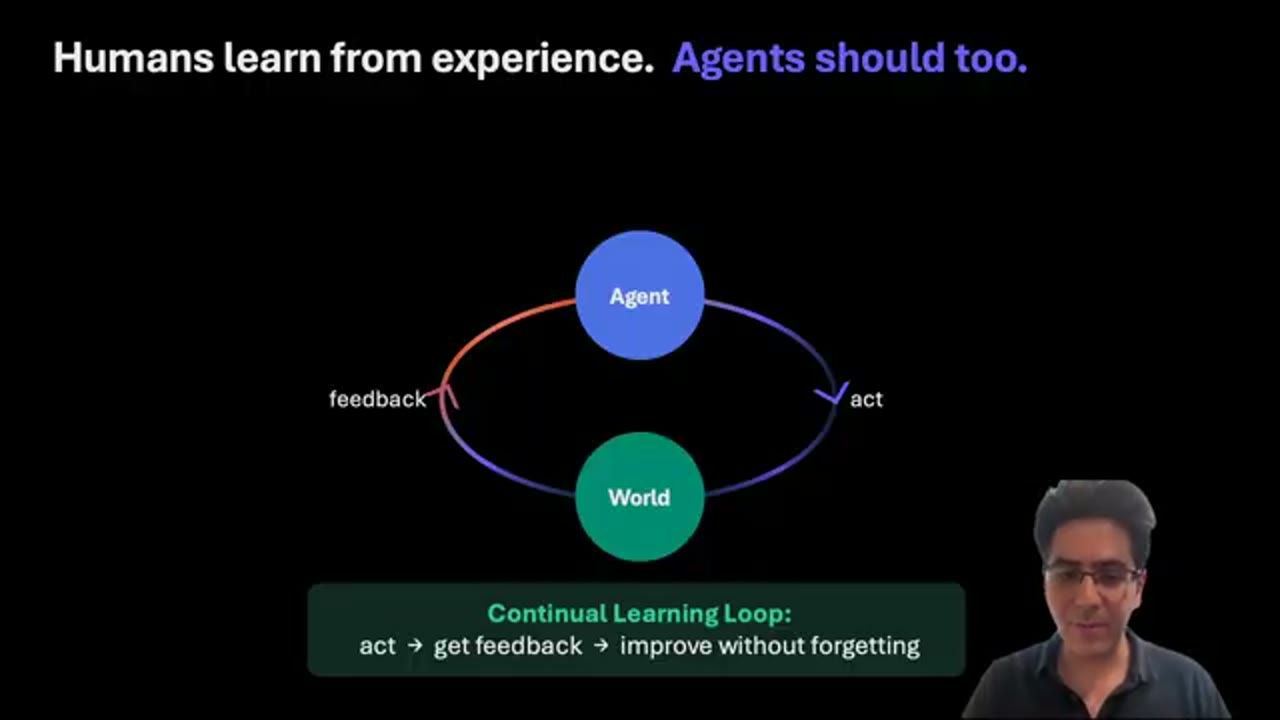 Humans learn from experience. Agents should too.

Agent

feedback

act

World

Continual Learning Loop:
act → get feedback → improve without forgetting